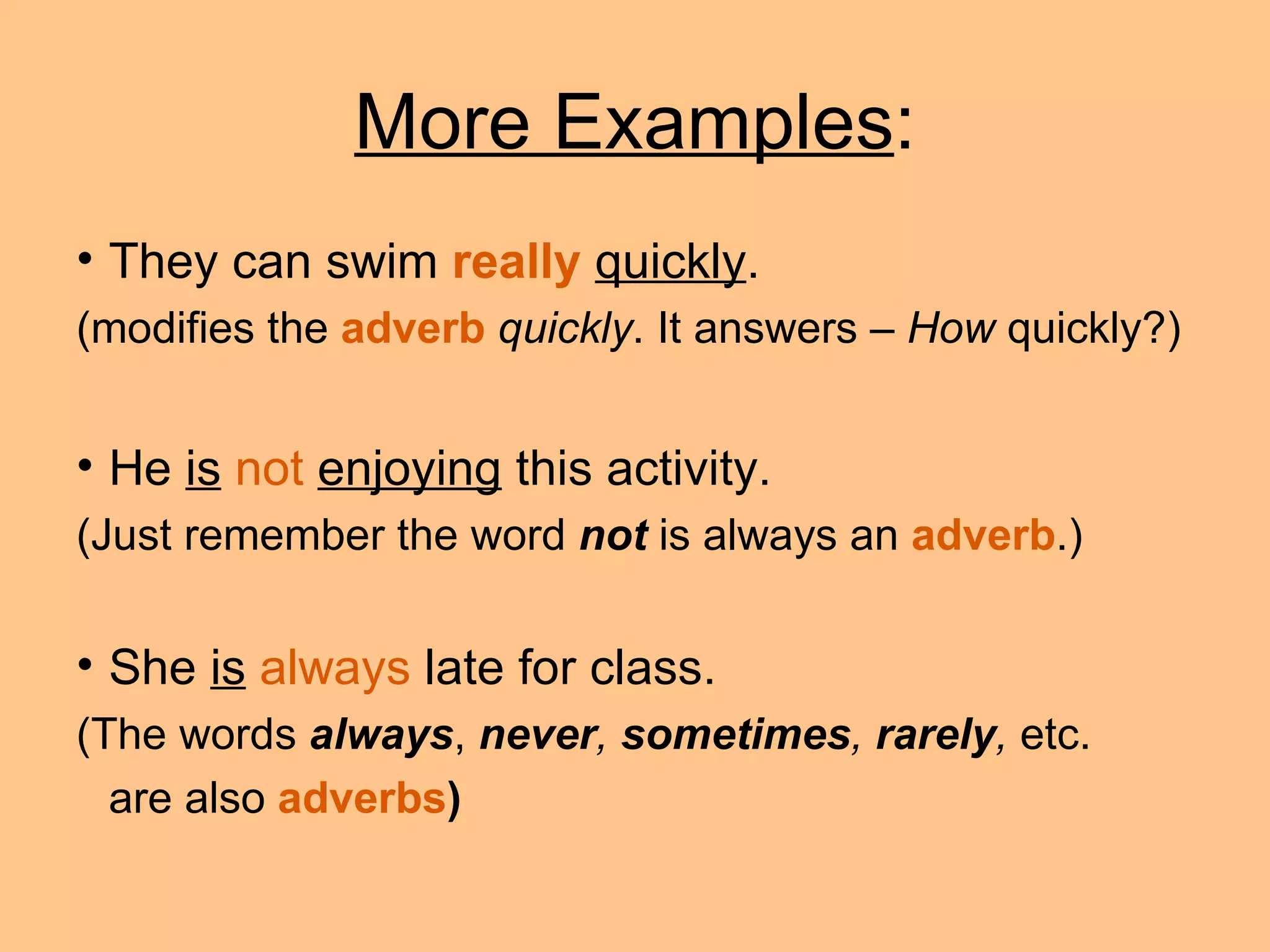 More Examples:

• They can swim really quickly.
(modifies the adverb quickly. It answers – How quickly?)

• He is not enjoying this activity.
(Just remember the word not is always an adverb.)

• She is always late for class.
(The words always, never, sometimes, rarely, etc. are also adverbs)